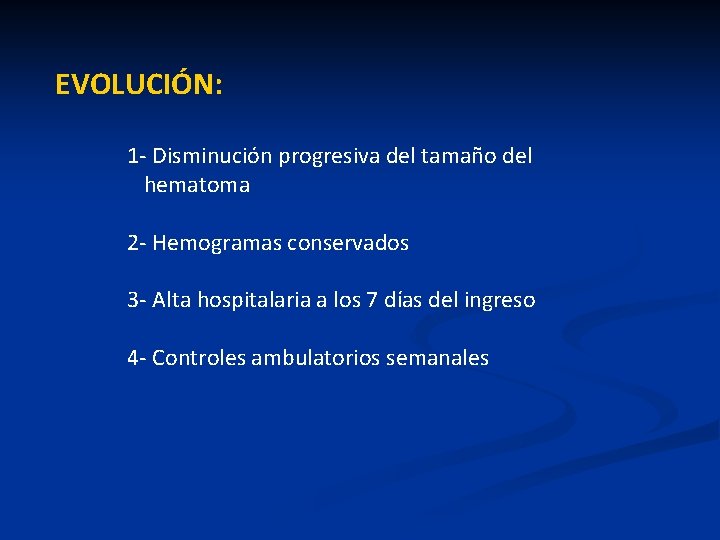 EVOLUCIÓN:

1- Disminución progresiva del tamaño del hematoma

2- Hemogramas conservados

3- Alta hospitalaria a los 7 días del ingreso

4- Controles ambulatorios semanales